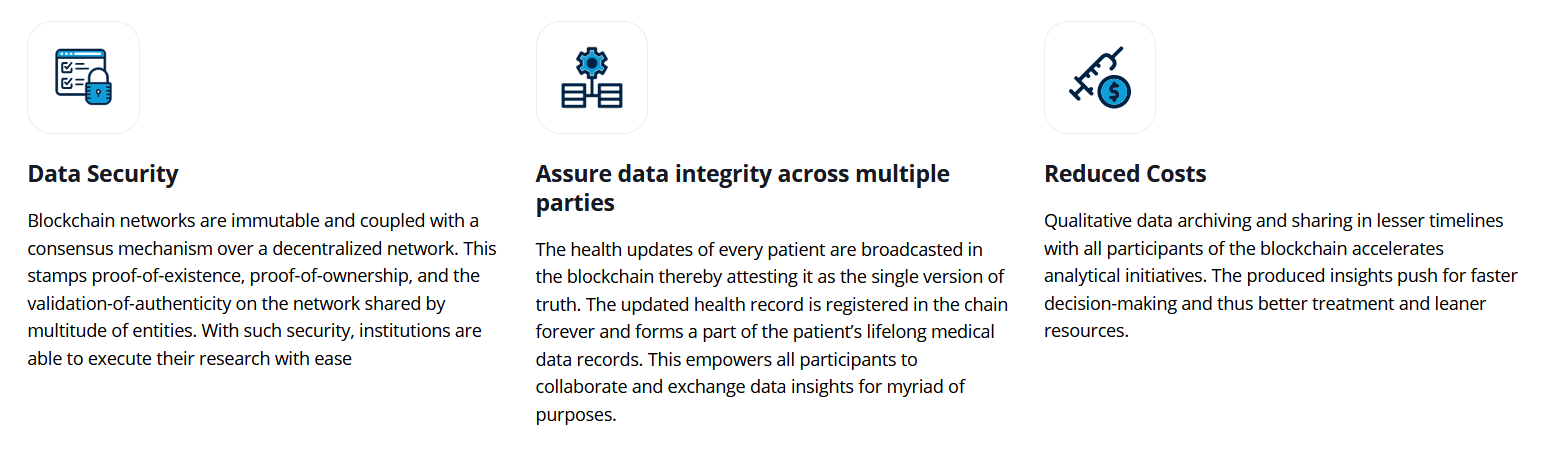 Data Security

Blockchain networks are immutable and coupled with a consensus mechanism over a decentralized network. This stamps proof-of-existence, proof-of-ownership, and the validation-of-authenticity on the network shared by multitude of entities. With such security, institutions are able to execute their research with ease

Assure data integrity across multiple parties

The health updates of every patient are broadcasted in the blockchain thereby attesting it as the single version of truth. The updated health record is registered in the chain forever and forms a part of the patient's lifelong medical data records. This empowers all participants to collaborate and exchange data insights for myriad of purposes.

Reduced Costs

Qualitative data archiving and sharing in lesser timelines with all participants of the blockchain accelerates analytical initiatives. The produced insights push for faster decision-making and thus better treatment and leaner resources.